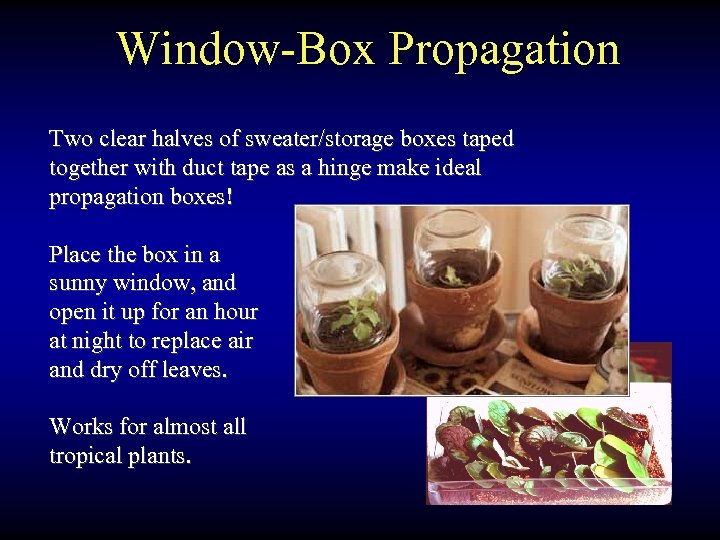 Window-Box Propagation

Two clear halves of sweater/storage boxes taped together with duct tape as a hinge make ideal propagation boxes!

Place the box in a sunny window, and open it up for an hour at night to replace air and dry off leaves.

Works for almost all tropical plants.